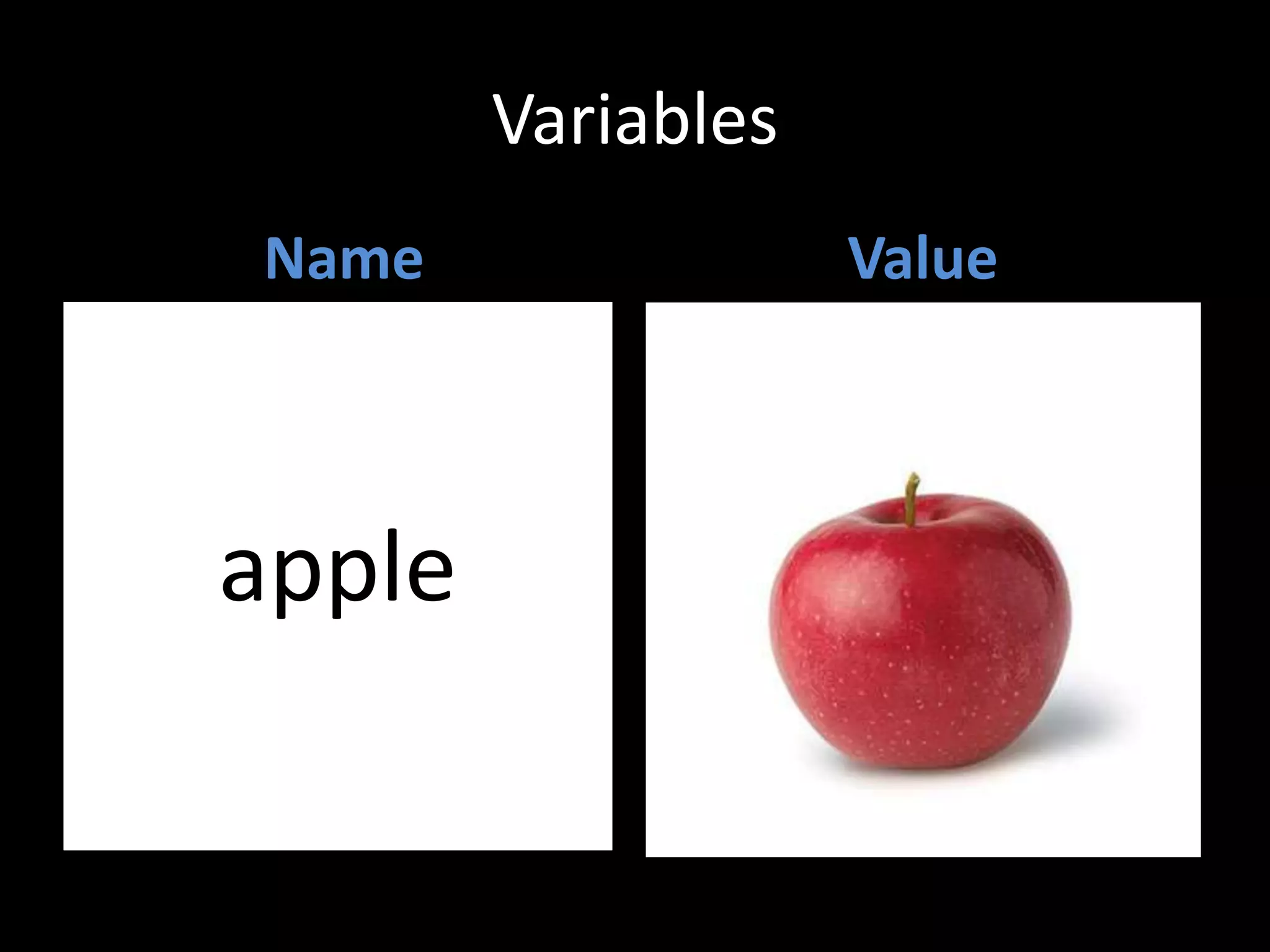 Variables

Name

apple

Value